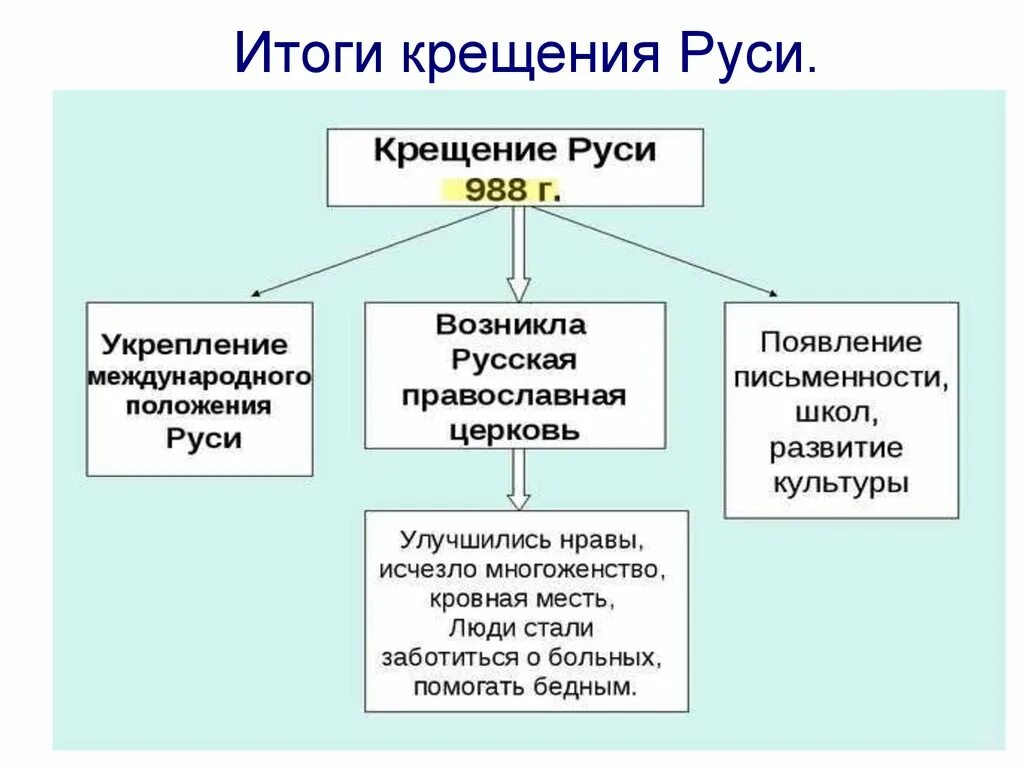 Итоги крещения Руси.

Крещение Руси
988 г.

Укрепление международного положения Руси

Возникла Русская православная церковь

Появление письменности, школ, развитие культуры

Улучшились нравы, исчезло многоженство, кровная месть, Люди стали заботиться о больных, помогать бедным.